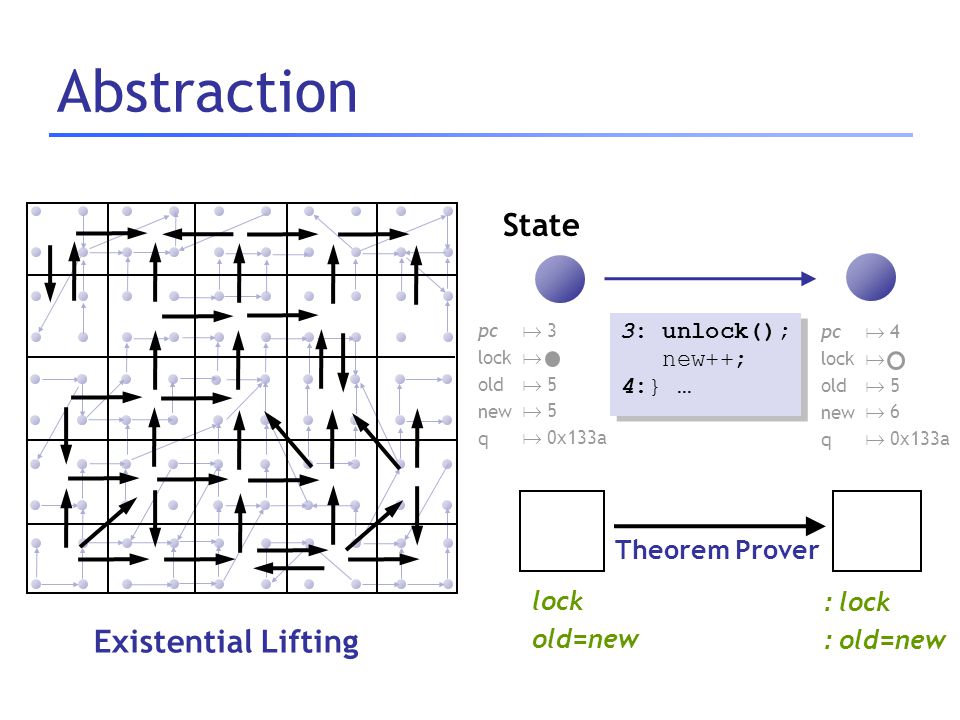 Abstraction

State

pc $\mapsto$ 3
lock $\mapsto$ ●
old $\mapsto$ 5
new $\mapsto$ 5
q $\mapsto$ 0x133a

3: unlock();
new++;
4:} …

pc $\mapsto$ 4
lock $\mapsto$ ○
old $\mapsto$ 5
new $\mapsto$ 6
q $\mapsto$ 0x133a

Theorem Prover

lock
old=new

: lock
: old=new

Existential Lifting